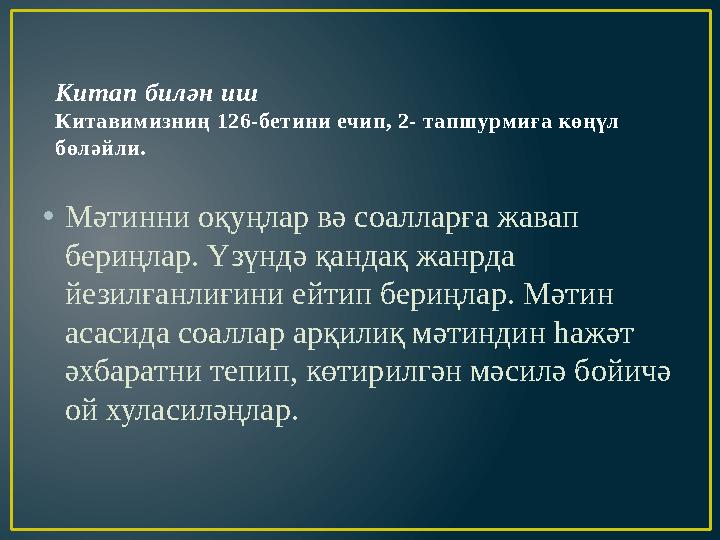 Китап билән иш
Китавимизниң 126-бетини ечип, 2- тапшурмиға көңүл бөләйли.

• Мәтинни оқуңлар вә соалларға жавап бериңлар. Үзүндә қандақ жанрда йезилғанлиғини ейтип бериңлар. Мәтин асасида соаллар арқилиқ мәтиндин һажәт әхбаратни тепип, көтирилгән мәсилә бойичә ой хуласиләңлар.